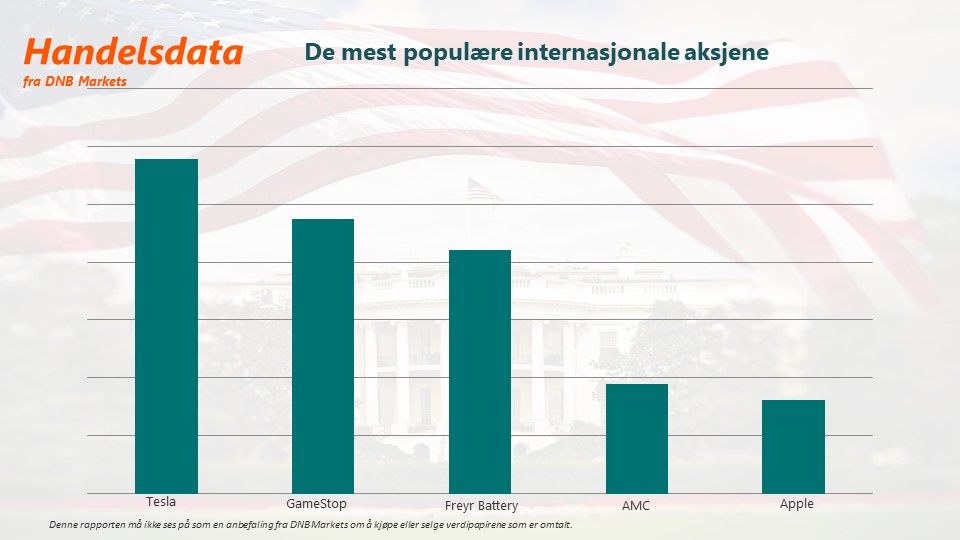 Handelsdata
fra DNB Markets

De mest populære internasjonale aksjene

Tesla
GameStop
Freyr Battery
AMC
Apple

Denne rapporten må ikke ses på som en anbefaling fra DNB Markets om å kjøpe eller selge verdipapirene som er omtalt.